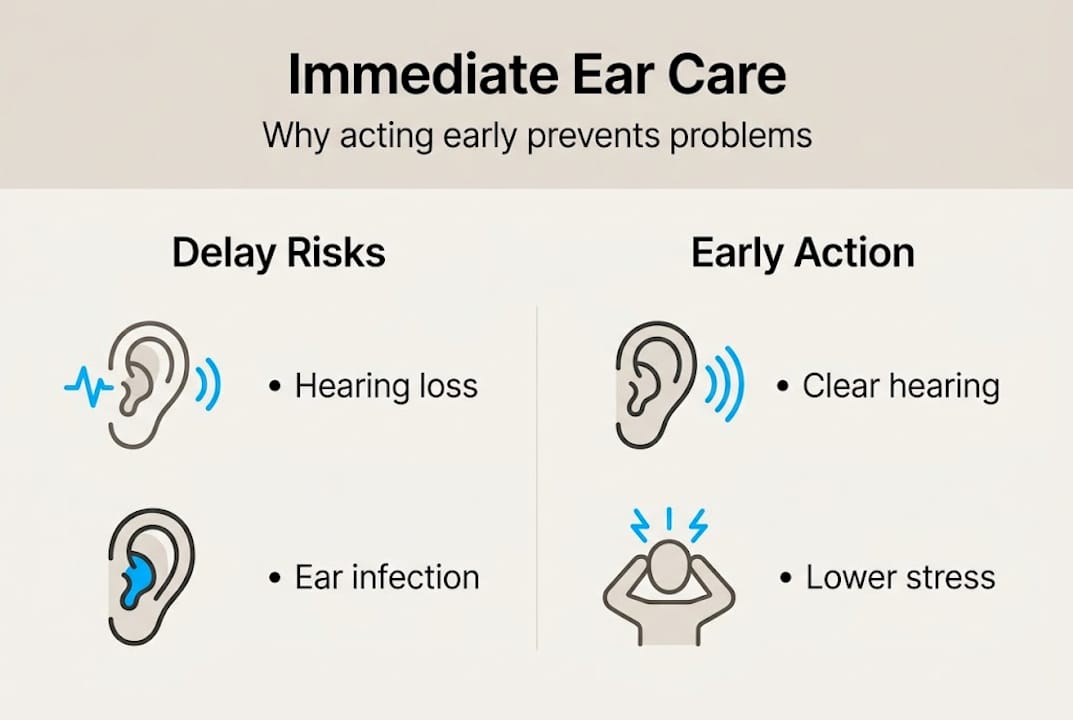 Immediate Ear Care

Why acting early prevents problems

Delay Risks

• Hearing loss

• Ear infection

Early Action

• Clear hearing

• Lower stress